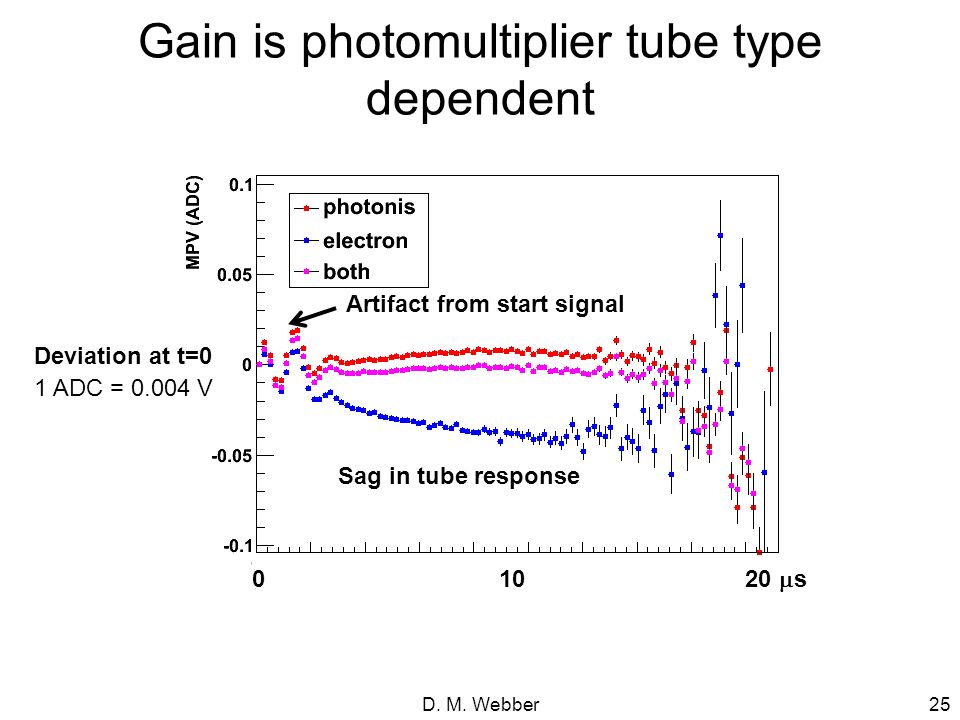 Gain is photomultiplier tube type dependent

MPV (ADC)

0.1

0.05

0

-0.05

-0.1

photonis

electron

both

Artifact from start signal

Deviation at t=0

1 ADC = 0.004 V

Sag in tube response

0

10

20 $\mu$s

D. M. Webber

25